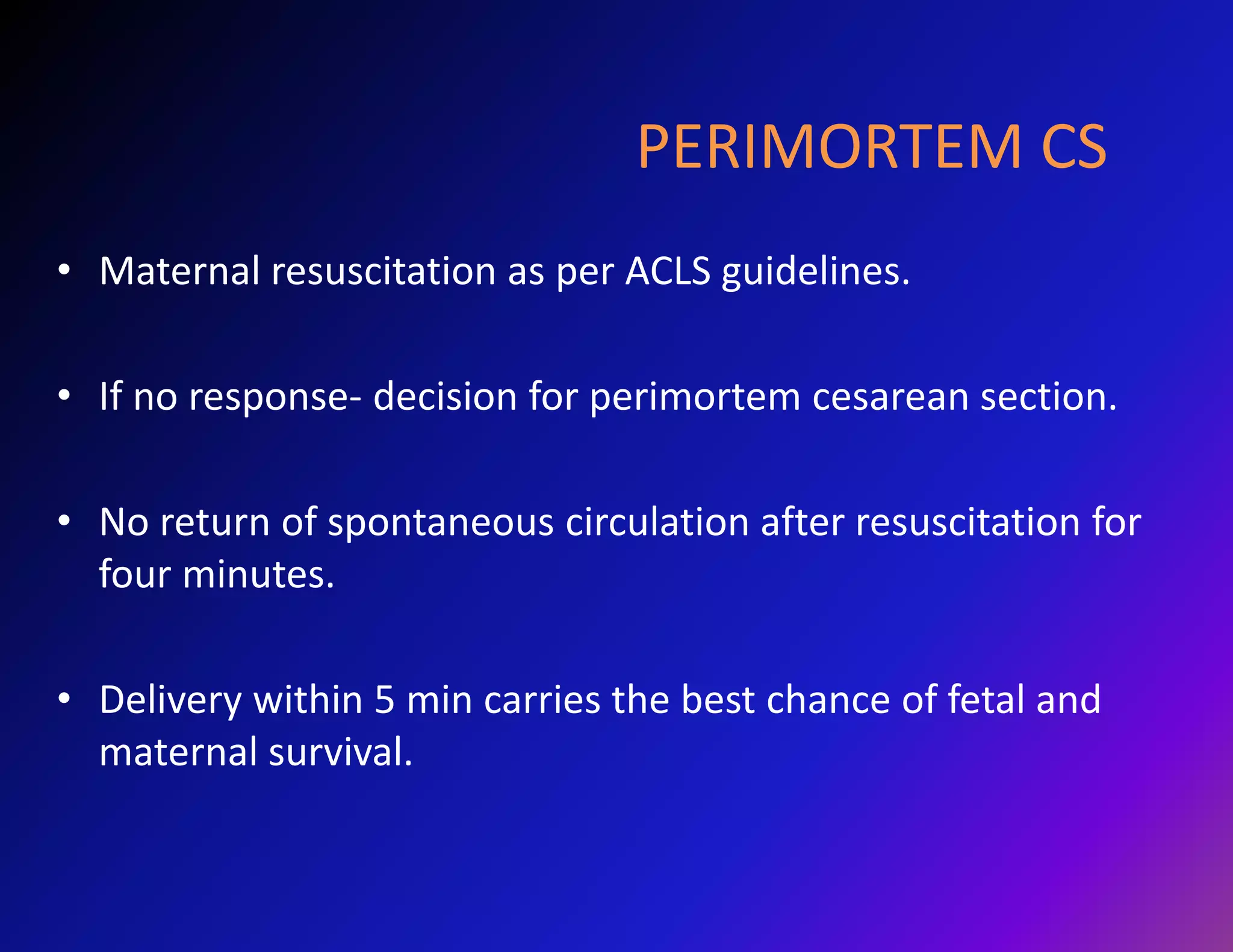 PERIMORTEM CS

• Maternal resuscitation as per ACLS guidelines.

• If no response- decision for perimortem cesarean section.

• No return of spontaneous circulation after resuscitation for four minutes.

• Delivery within 5 min carries the best chance of fetal and maternal survival.